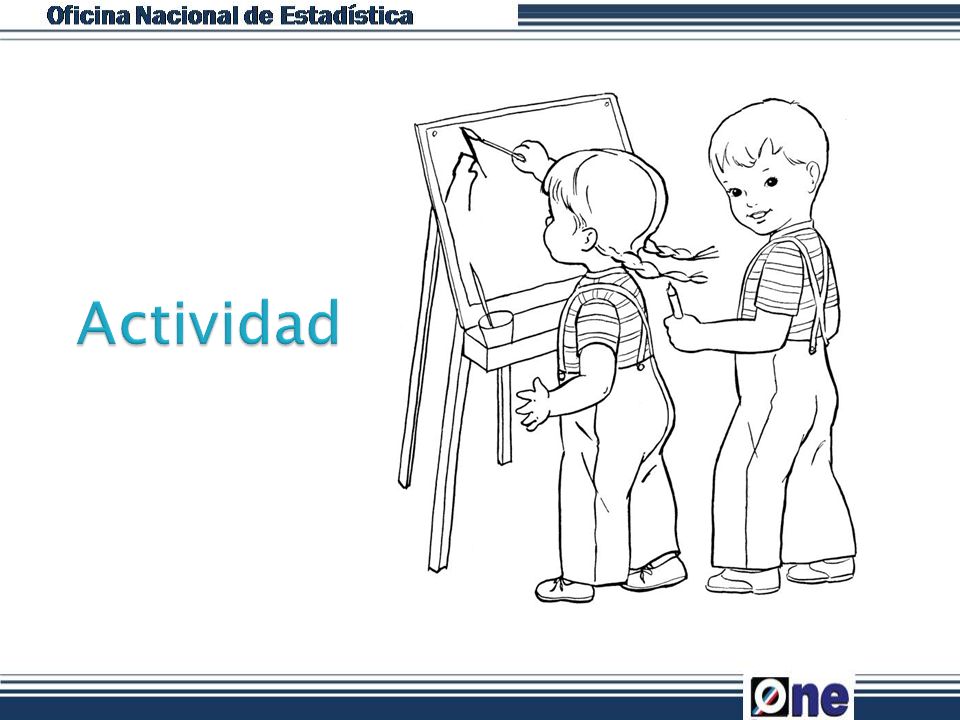 Oficina Nacional de Estadística

Actividad

One